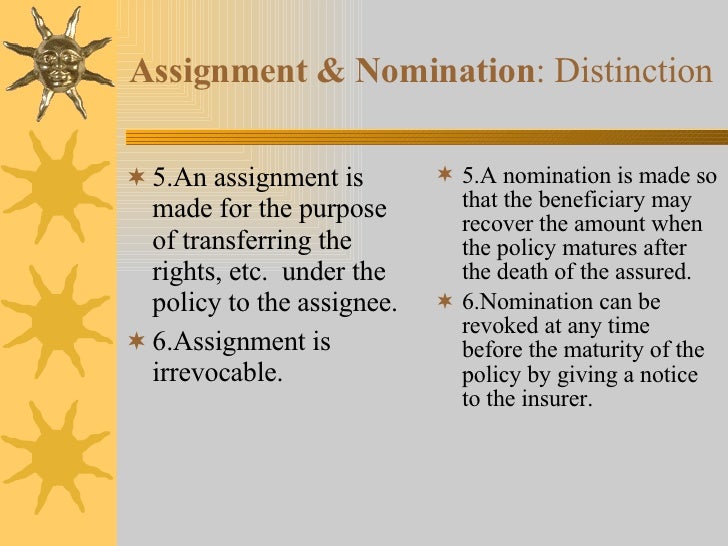 Assignment & Nomination: Distinction

5.An assignment is made for the purpose of transferring the rights, etc.  under the policy to the assignee.

6.Assignment is irrevocable.

5.A nomination is made so that the beneficiary may recover the amount when the policy matures after the death of the assured.

6.Nomination can be revoked at any time before the maturity of the policy by giving a notice to the insurer.